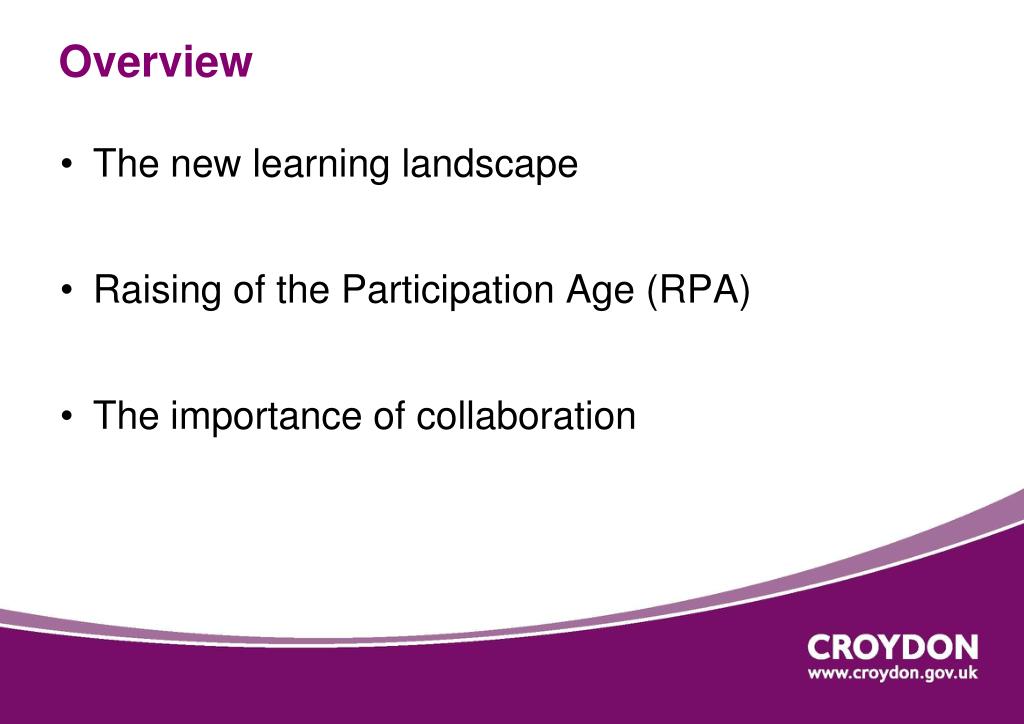 Overview

• The new learning landscape

• Raising of the Participation Age (RPA)

• The importance of collaboration

CROYDON
www.croydon.gov.uk